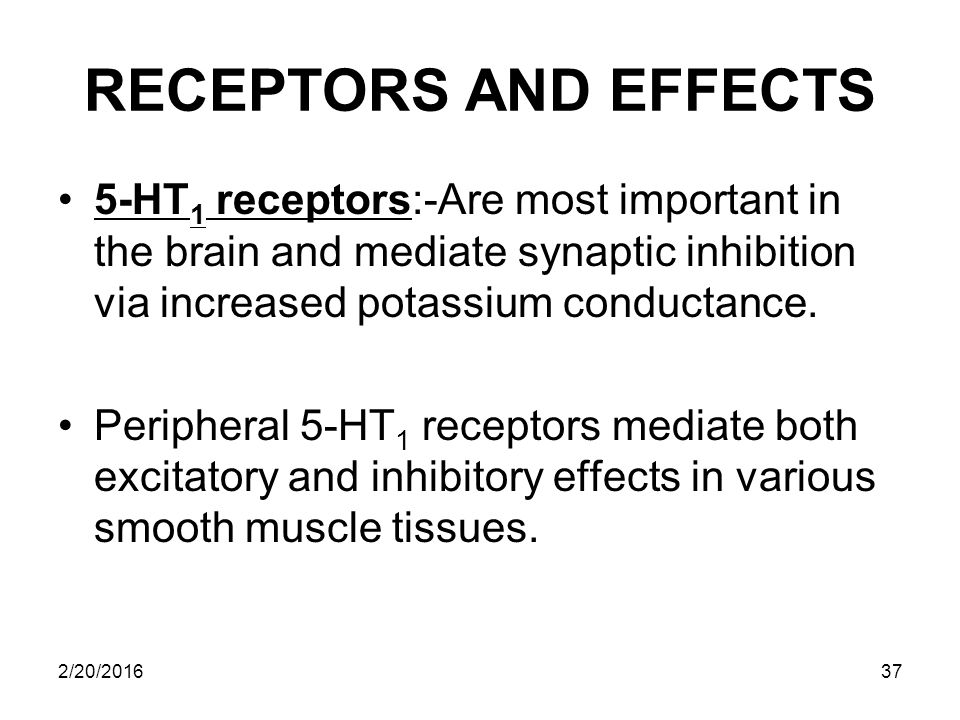 RECEPTORS AND EFFECTS

• 5-HT$_1$ receptors:-Are most important in the brain and mediate synaptic inhibition via increased potassium conductance.

• Peripheral 5-HT$_1$ receptors mediate both excitatory and inhibitory effects in various smooth muscle tissues.

2/20/2016

37